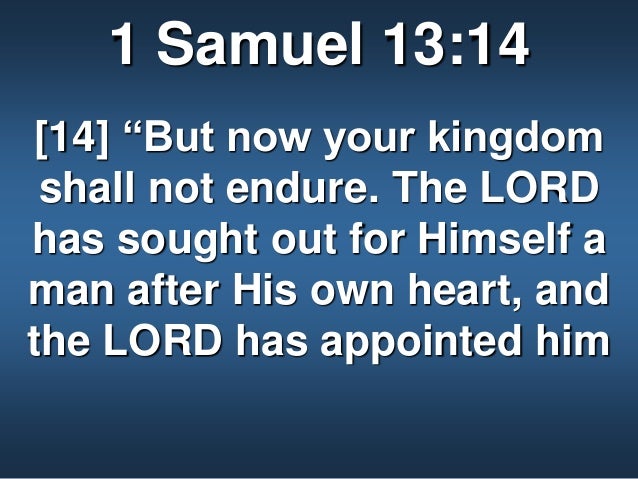 1 Samuel 13:14

[14] “But now your kingdom shall not endure. The LORD has sought out for Himself a man after His own heart, and the LORD has appointed him